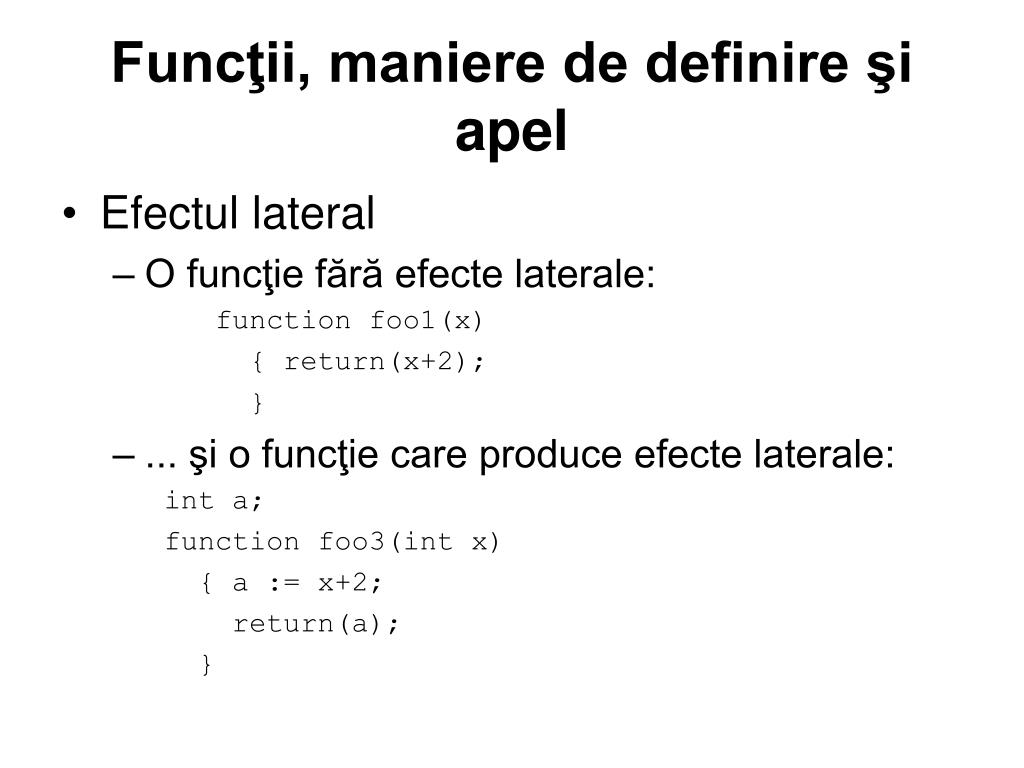 Funcţii, maniere de definire şi apel

• Efectul lateral
– O funcţie fără efecte laterale:
function foo1(x)
{ return(x+2);
}
– ... şi o funcţie care produce efecte laterale:
int a;
function foo3(int x)
{ a := x+2;
return(a);
}